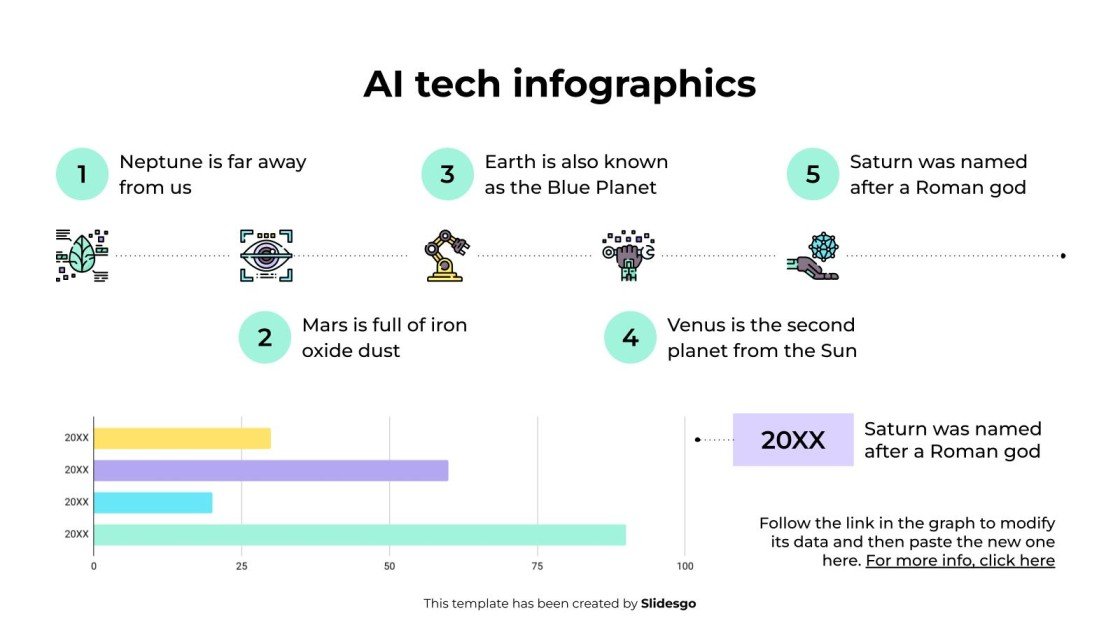 AI tech infographics

1 Neptune is far away from us

3 Earth is also known as the Blue Planet

5 Saturn was named after a Roman god

2 Mars is full of iron oxide dust

4 Venus is the second planet from the Sun

20XX
20XX
20XX
20XX
0
25
50
75
100

20XX Saturn was named after a Roman god

Follow the link in the graph to modify its data and then paste the new one here. For more info, click here

This template has been created by Slidesgo